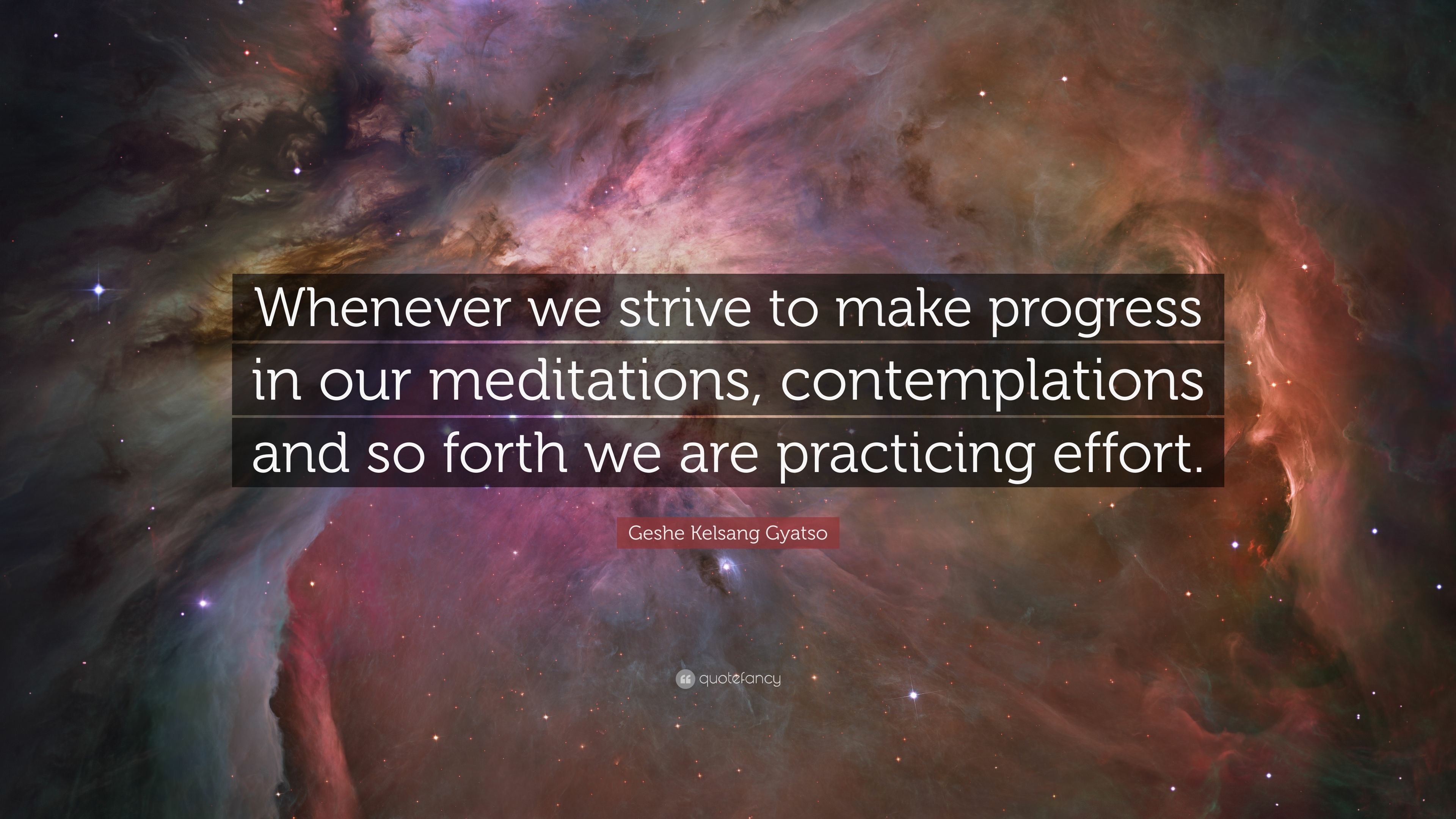 Whenever we strive to make progress in our meditations, contemplations and so forth we are practicing effort.

Geshe Kelsang Gyatso

quotefancy